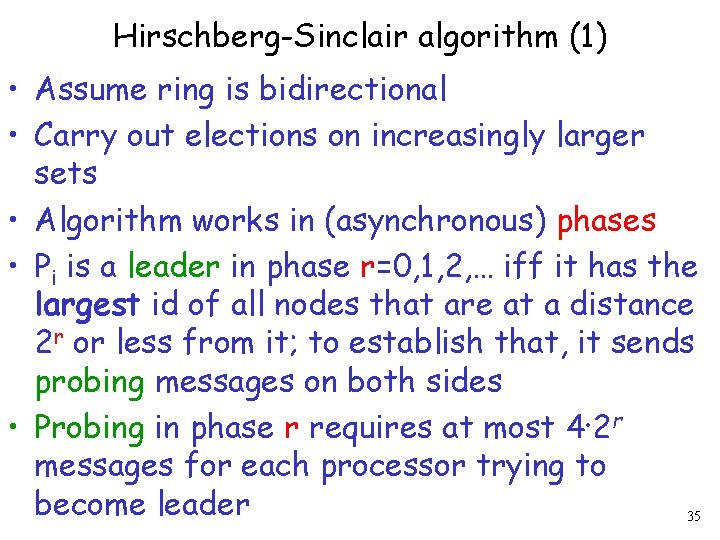 Hirschberg-Sinclair algorithm (1)

• Assume ring is bidirectional

• Carry out elections on increasingly larger sets

• Algorithm works in (asynchronous) phases

• $P_i$ is a leader in phase r=0,1,2,... iff it has the largest id of all nodes that are at a distance $2^r$ or less from it; to establish that, it sends probing messages on both sides

• Probing in phase r requires at most $4 \cdot 2^r$ messages for each processor trying to become leader

35